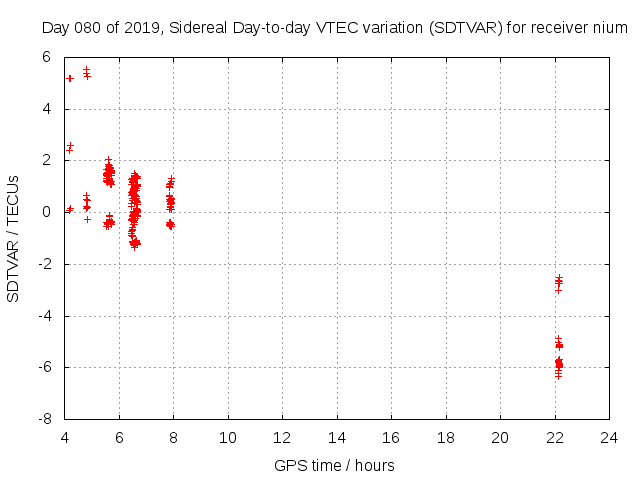 Day 080 of 2019, Sidereal Day-to-day VTEC variation (SDTVAR) for receiver nium

SDTVAR / TECUs

6
4
2
0
-2
-4
-6
-8

4 6 8 10 12 14 16 18 20 22 24

GPS time / hours